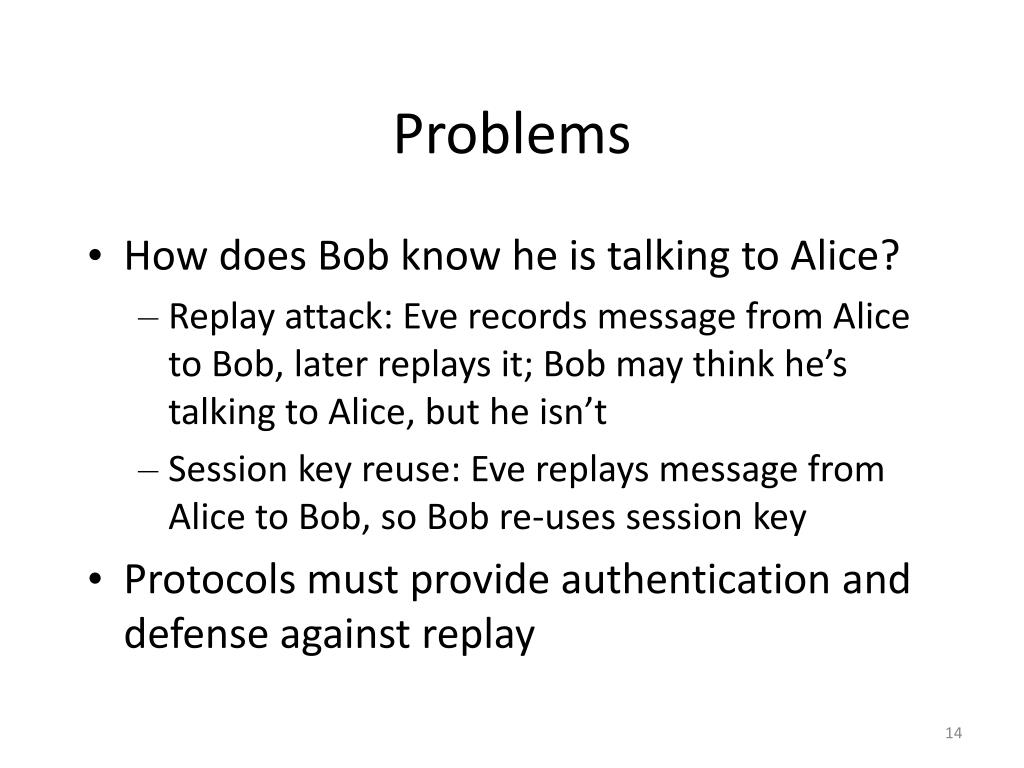 Problems

• How does Bob know he is talking to Alice?
– Replay attack: Eve records message from Alice to Bob, later replays it; Bob may think he's talking to Alice, but he isn't
– Session key reuse: Eve replays message from Alice to Bob, so Bob re-uses session key
• Protocols must provide authentication and defense against replay

14